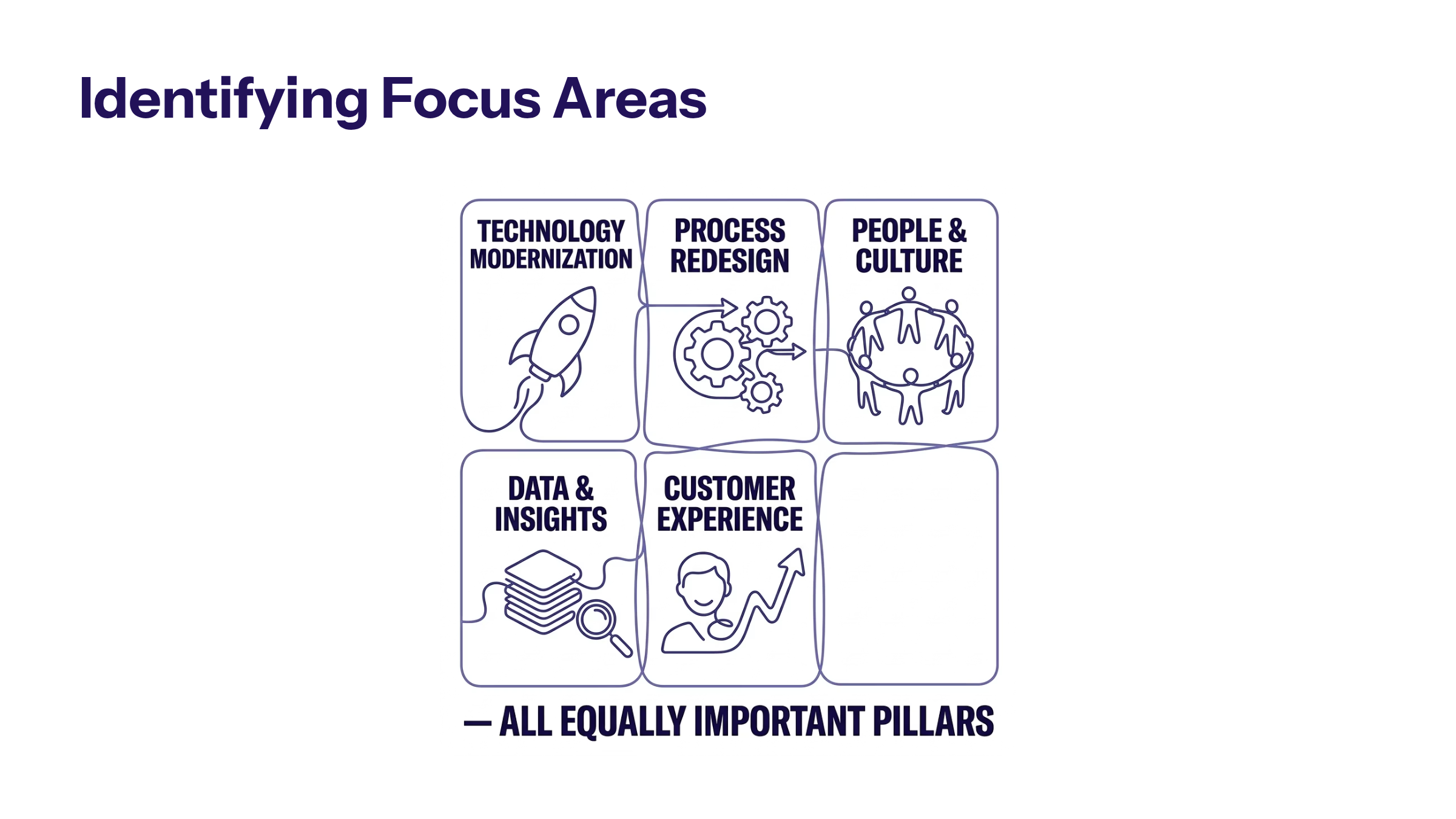 Identifying Focus Areas

TECHNOLOGY MODERNIZATION

PROCESS REDESIGN

PEOPLE & CULTURE

DATA & INSIGHTS

CUSTOMER EXPERIENCE

— ALL EQUALLY IMPORTANT PILLARS